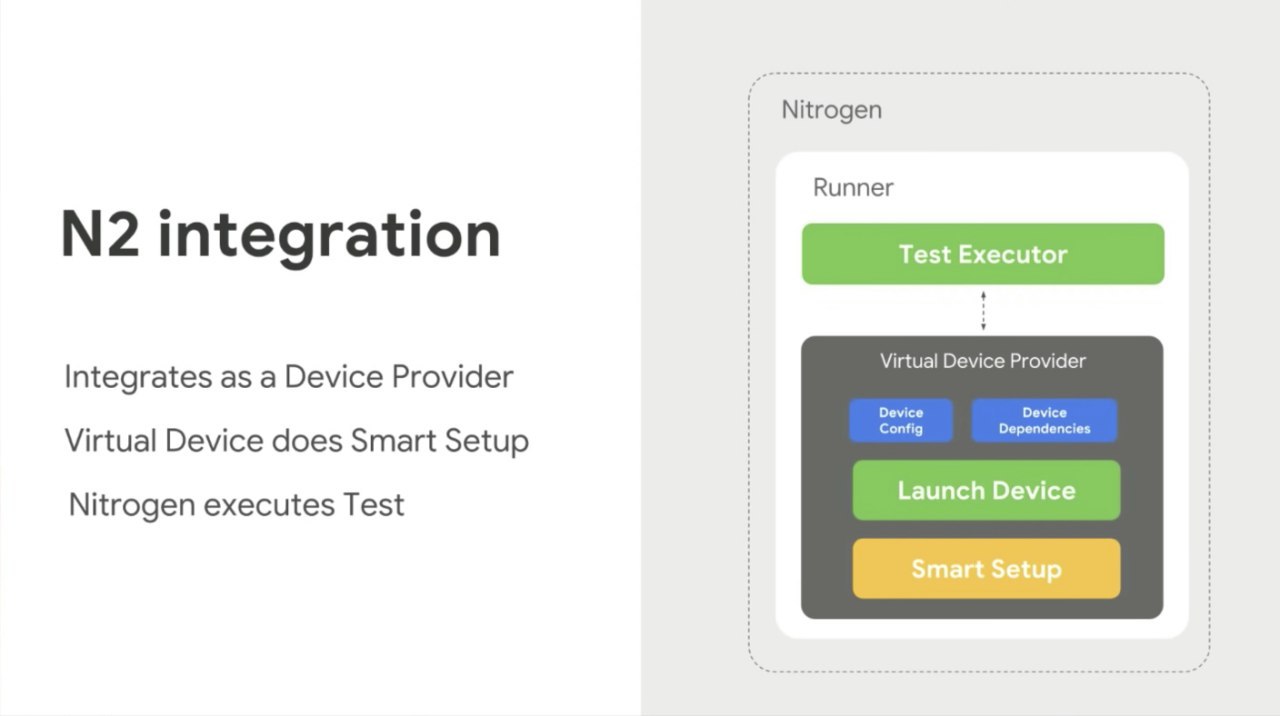 N2 integration

Integrates as a Device Provider

Virtual Device does Smart Setup

Nitrogen executes Test

Nitrogen

Runner

Test Executor

Virtual Device Provider

Device Config

Device Dependencies

Launch Device

Smart Setup